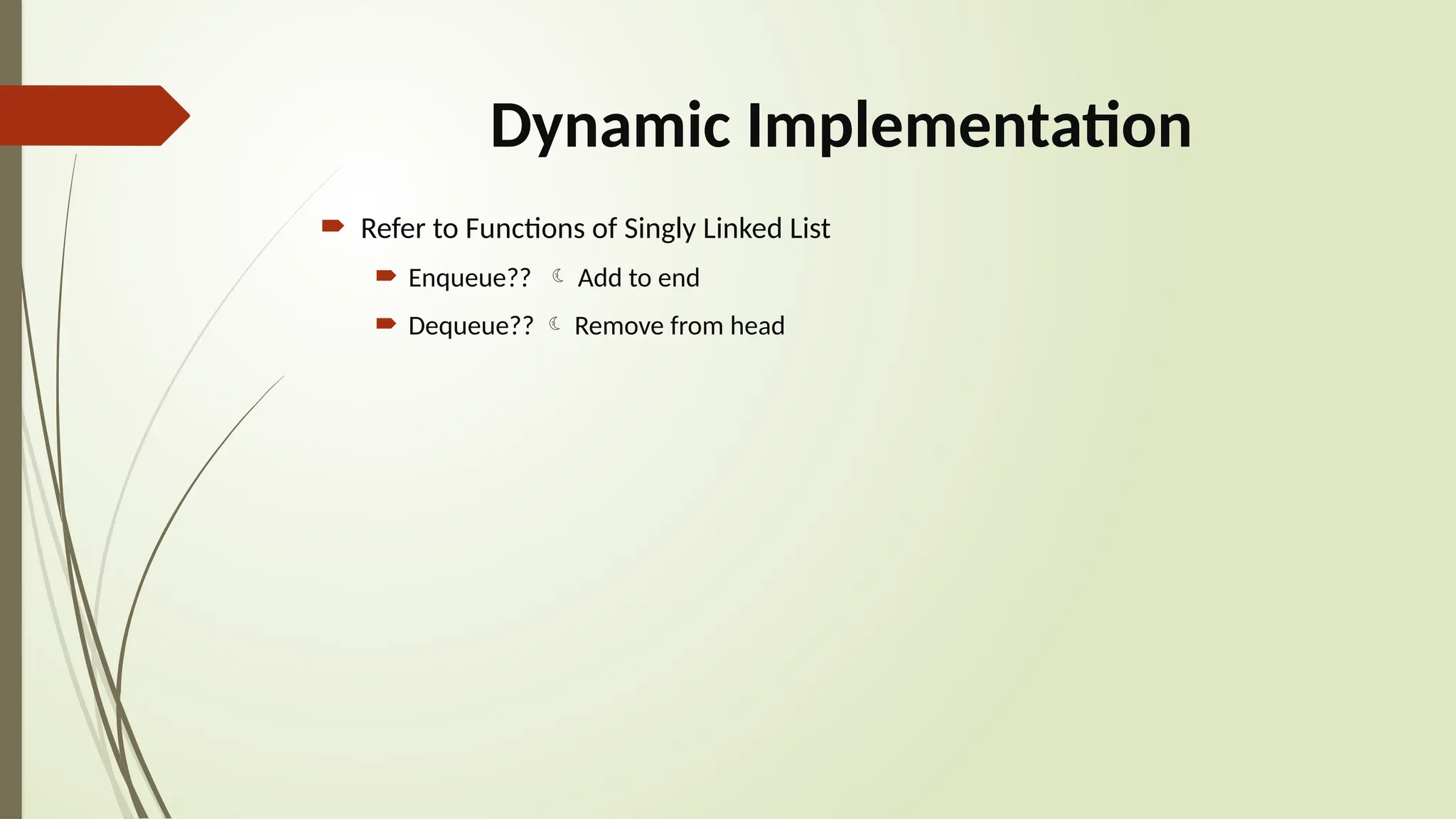 Dynamic Implementation

Refer to Functions of Singly Linked List

Enqueue?? ☾ Add to end

Dequeue?? ☾ Remove from head